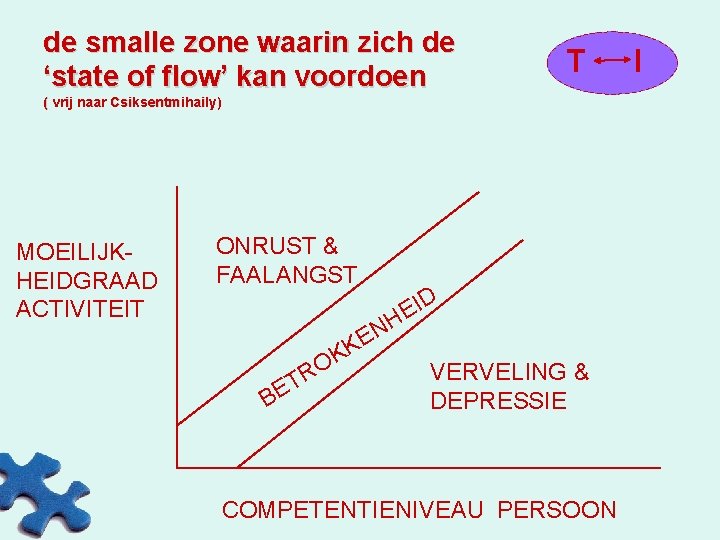 de smalle zone waarin zich de ‘state of flow’ kan voordoen
( vrij naar Csiksentmihaily)

T ⟷ I

MOEILIJK-HEIDGRAAD ACTIVITEIT

ONRUST & FAALANGST

BETROKKENHEID

VERVELING & DEPRESSIE

COMPETENTIENIVEAU PERSOON